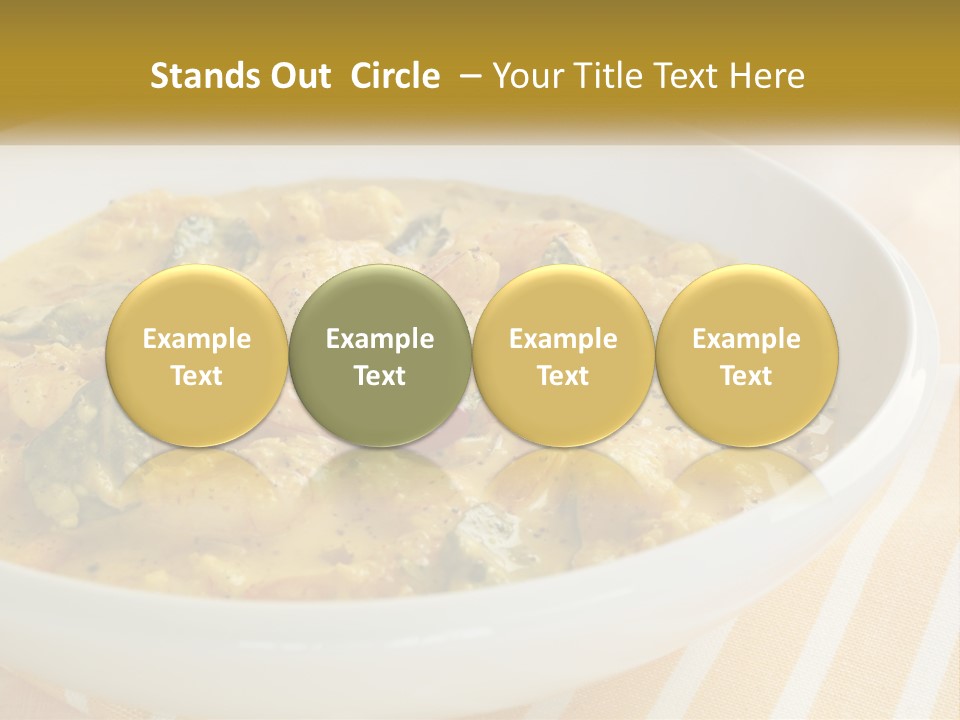 Stands Out Circle – Your Title Text Here

Example Text

Example Text

Example Text

Example Text